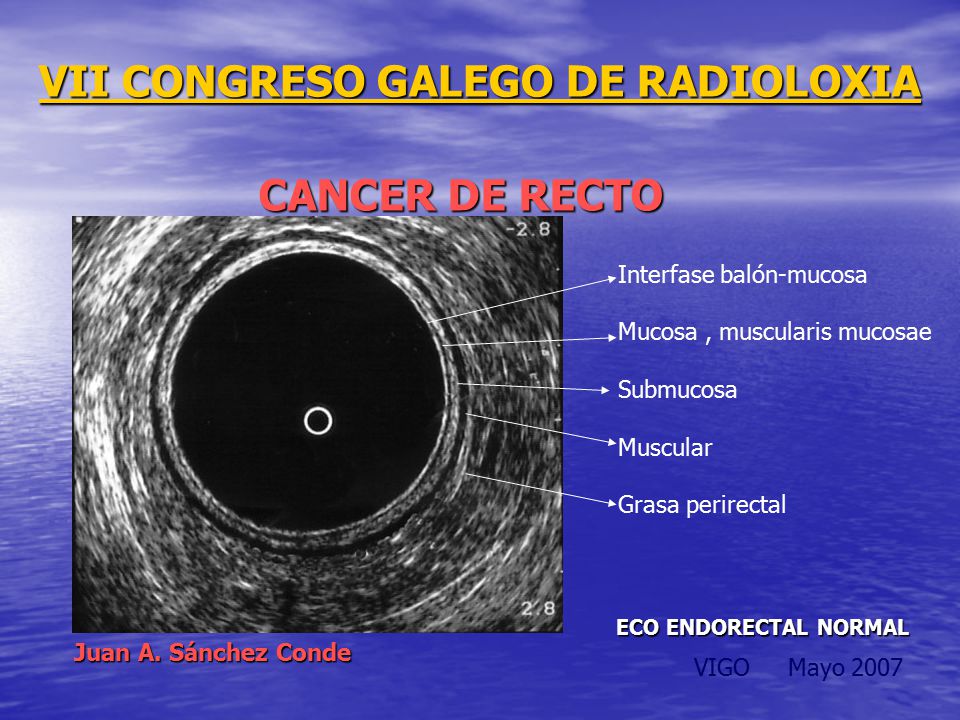 VII CONGRESO GALEGO DE RADIOLOXIA

CANCER DE RECTO

-2.8

2.8

Interfase balón-mucosa

Mucosa , muscularis mucosae

Submucosa

Muscular

Grasa perirectal

ECO ENDORECTAL NORMAL

Juan A. Sánchez Conde

VIGO Mayo 2007